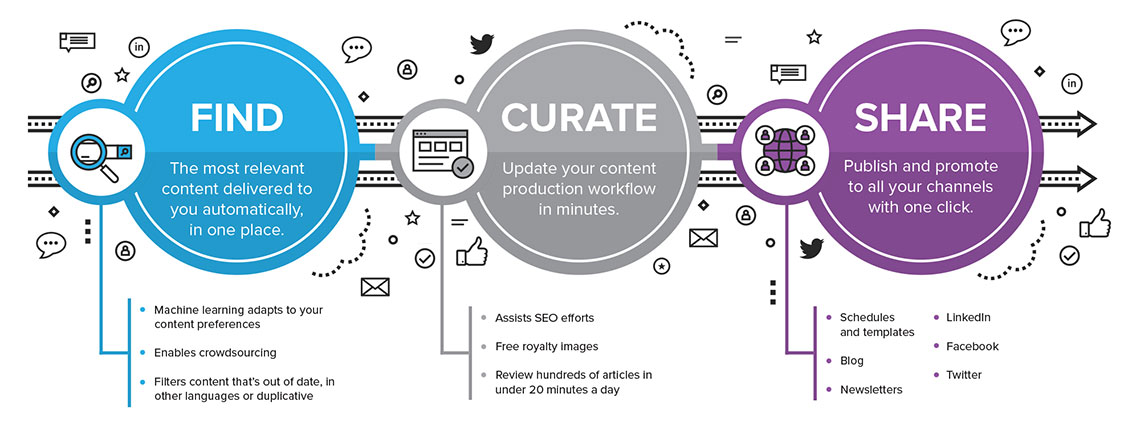 FIND

The most relevant content delivered to you automatically, in one place.

- Machine learning adapts to your content preferences
- Enables crowdsourcing
- Filters content that's out of date, in other languages or duplicative

CURATE

Update your content production workflow in minutes.

- Assists SEO efforts
- Free royalty images
- Review hundreds of articles in under 20 minutes a day

SHARE

Publish and promote to all your channels with one click.

- Schedules and templates
- Blog
- Newsletters
- LinkedIn
- Facebook
- Twitter